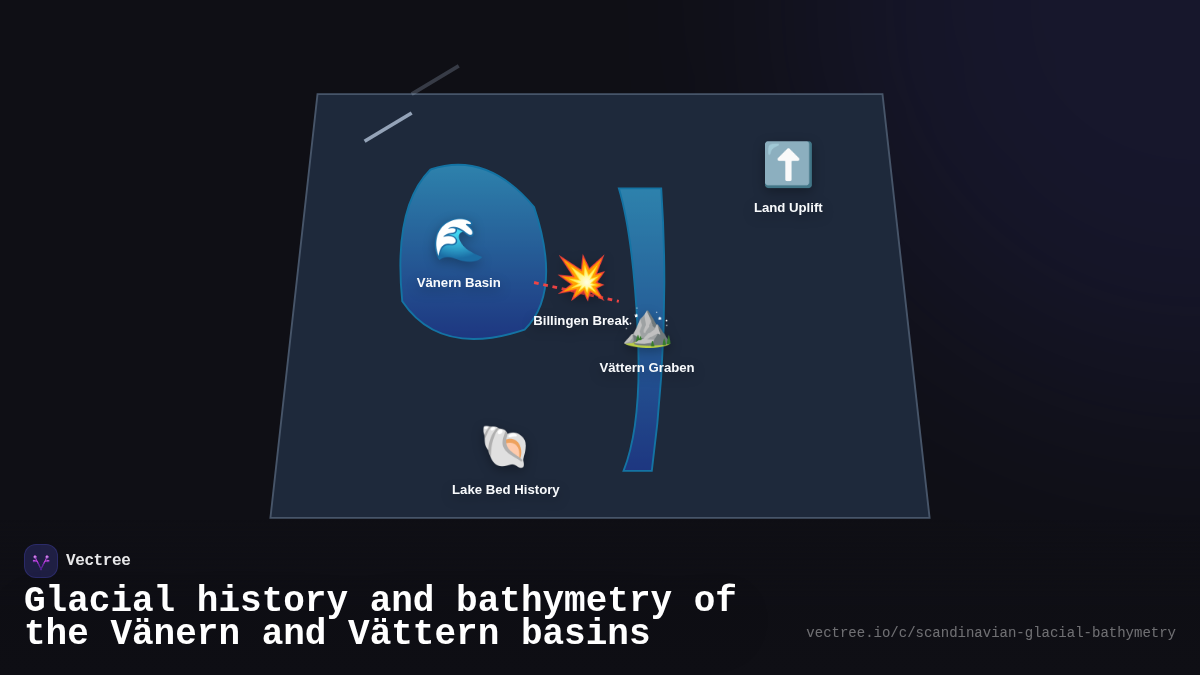 Land Uplift

Vänern Basin

Billingen Break

Vättern Graben

Lake Bed History

Vectree

Glacial history and bathymetry of the Vänern and Vättern basins

vectree.io/c/scandinavian-glacial-bathymetry